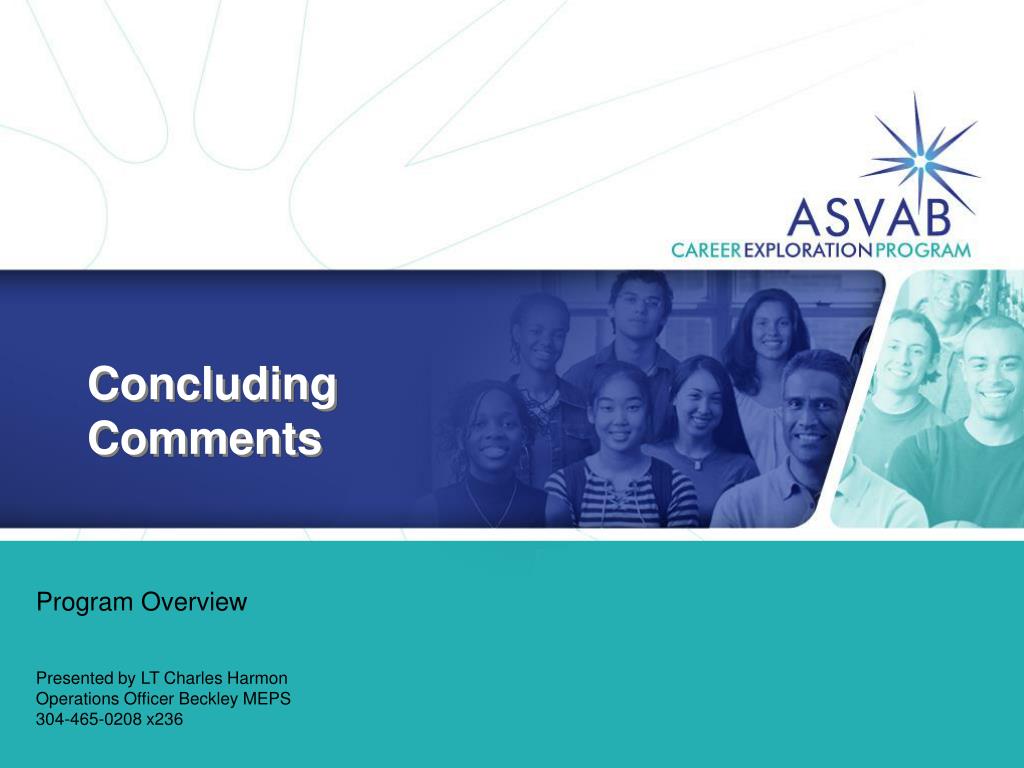 ASVAB
CAREER EXPLORATION PROGRAM

Concluding Comments

Program Overview

Presented by LT Charles Harmon
Operations Officer Beckley MEPS
304-465-0208 x236